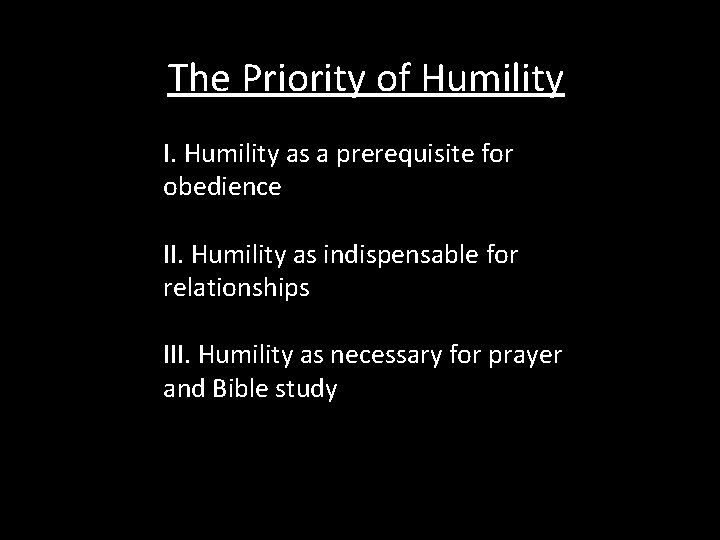 The Priority of Humility

I. Humility as a prerequisite for obedience

II. Humility as indispensable for relationships

III. Humility as necessary for prayer and Bible study